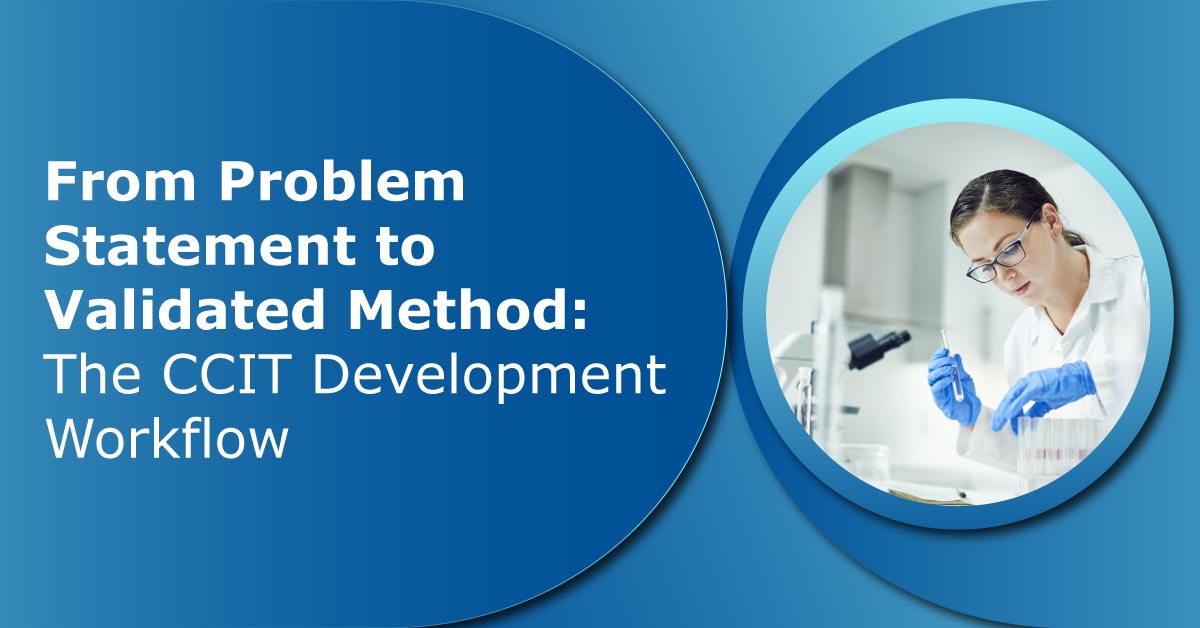 From Problem Statement to Validated Method: The CCIT Development Workflow